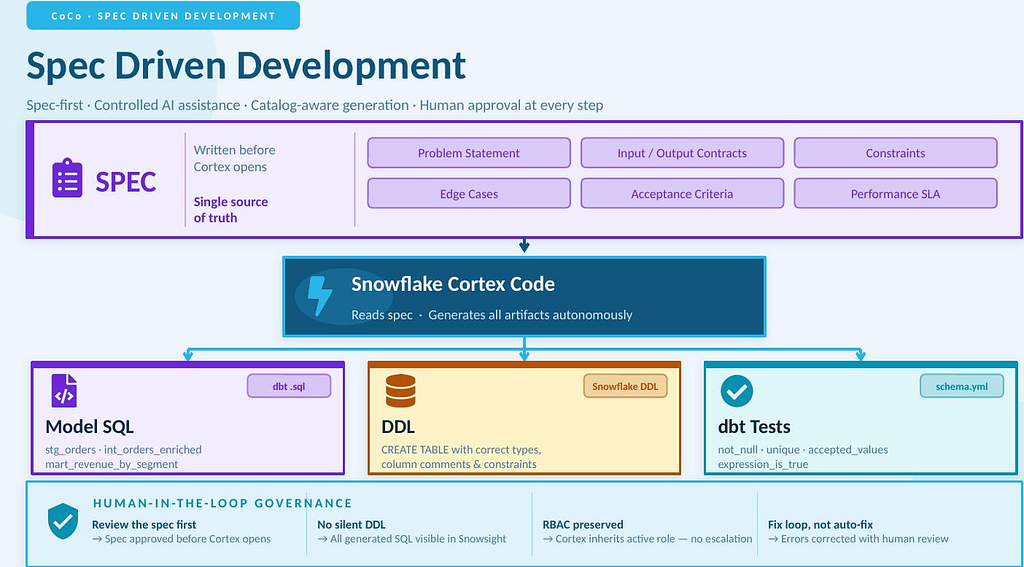 CoCo · SPEC DRIVEN DEVELOPMENT

Spec Driven Development

Spec-first · Controlled AI assistance · Catalog-aware generation · Human approval at every step

SPEC

Written before Cortex opens

Single source of truth

Problem Statement
Input / Output Contracts
Constraints
Edge Cases
Acceptance Criteria
Performance SLA

Snowflake Cortex Code

Reads spec · Generates all artifacts autonomously

dbt .sql

Model SQL

stg_orders · int_orders_enriched
mart_revenue_by_segment

Snowflake DDL

DDL

CREATE TABLE with correct types, column comments & constraints

schema.yml

dbt Tests

not_null · unique · accepted_values
expression_is_true

HUMAN-IN-THE-LOOP GOVERNANCE

Review the spec first
→ Spec approved before Cortex opens

No silent DDL
→ All generated SQL visible in Snowsight

RBAC preserved
→ Cortex inherits active role — no escalation

Fix loop, not auto-fix
→ Errors corrected with human review